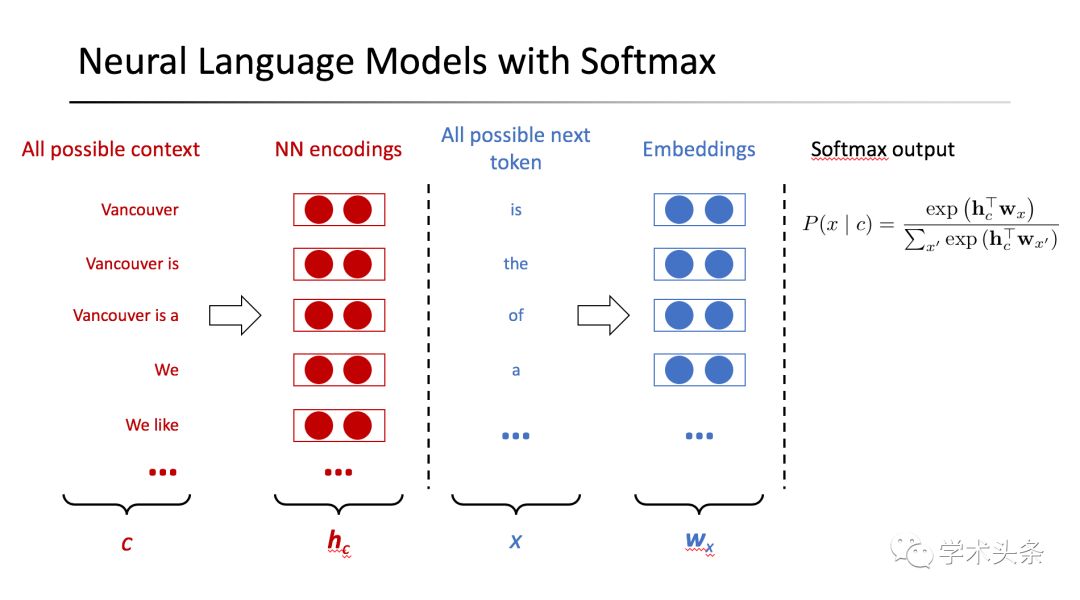 Neural Language Models with Softmax

All possible context

Vancouver

Vancouver is

Vancouver is a

We

We like

...

$c$

NN encodings

...

$h_c$

All possible next token

is

the

of

a

...

$x$

Embeddings

...

$w_x$

Softmax output

$P(x \mid c) = \frac{\exp\left(\mathbf{h}_c^\top \mathbf{w}_x\right)}{\sum_{x'} \exp\left(\mathbf{h}_c^\top \mathbf{w}_{x'}\right)}$

学术头条